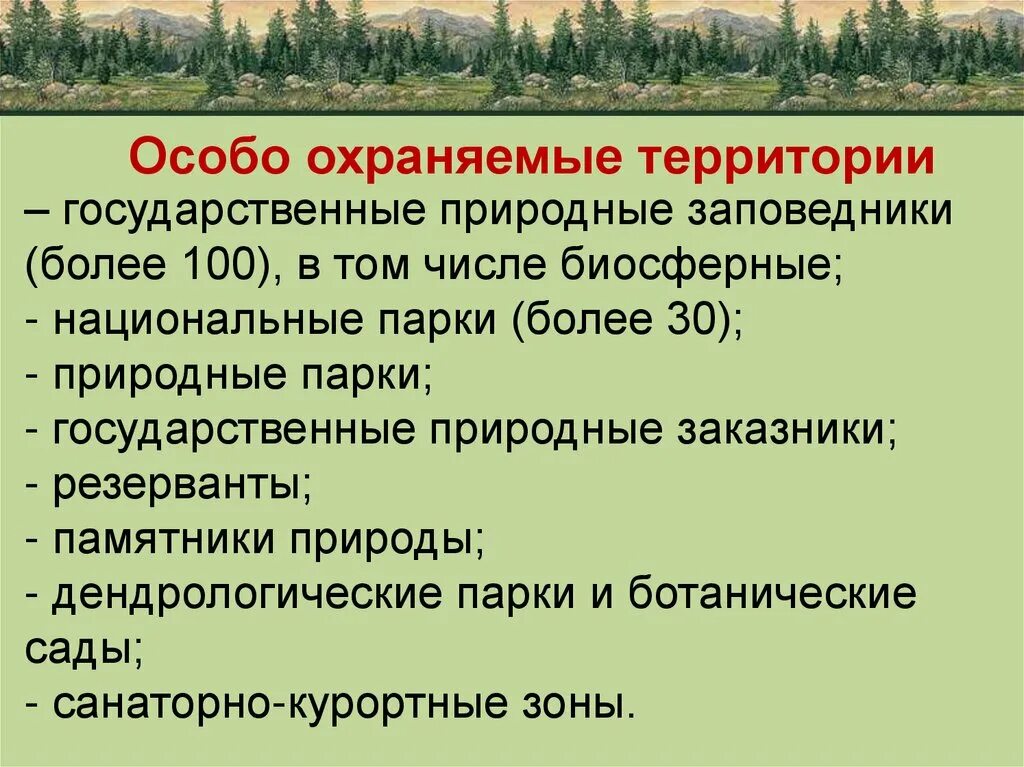 Особо охраняемые территории

– государственные природные заповедники (более 100), в том числе биосферные;
- национальные парки (более 30);
- природные парки;
- государственные природные заказники;
- резерванты;
- памятники природы;
- дендрологические парки и ботанические сады;
- санаторно-курортные зоны.